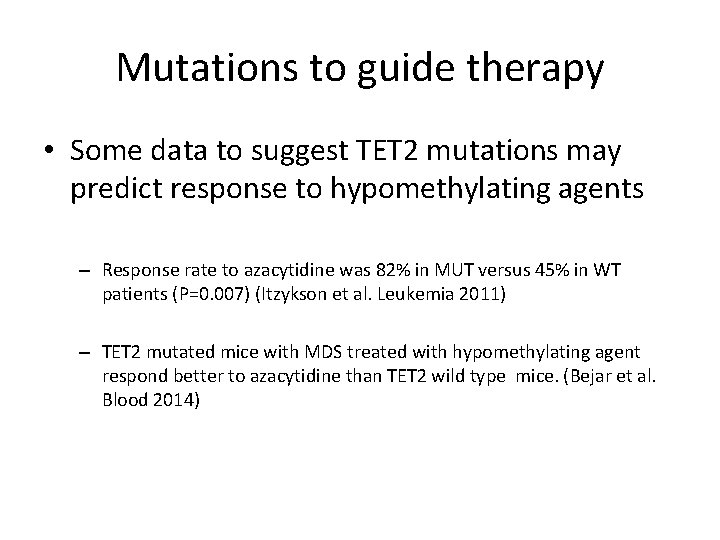 Mutations to guide therapy

• Some data to suggest TET2 mutations may predict response to hypomethylating agents

– Response rate to azacytidine was 82% in MUT versus 45% in WT patients (P=0.007) (Itzykson et al. Leukemia 2011)

– TET2 mutated mice with MDS treated with hypomethylating agent respond better to azacytidine than TET2 wild type mice. (Bejar et al. Blood 2014)